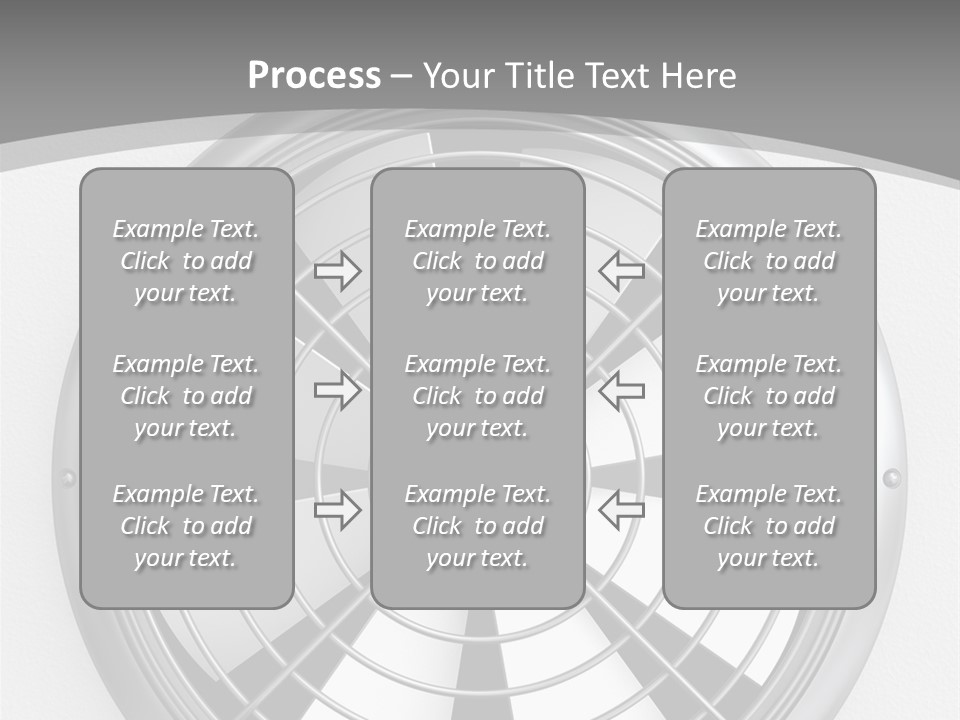 Process – Your Title Text Here

Example Text. Click to add your text.

Example Text. Click to add your text.

Example Text. Click to add your text.

Example Text. Click to add your text.

Example Text. Click to add your text.

Example Text. Click to add your text.

Example Text. Click to add your text.

Example Text. Click to add your text.

Example Text. Click to add your text.